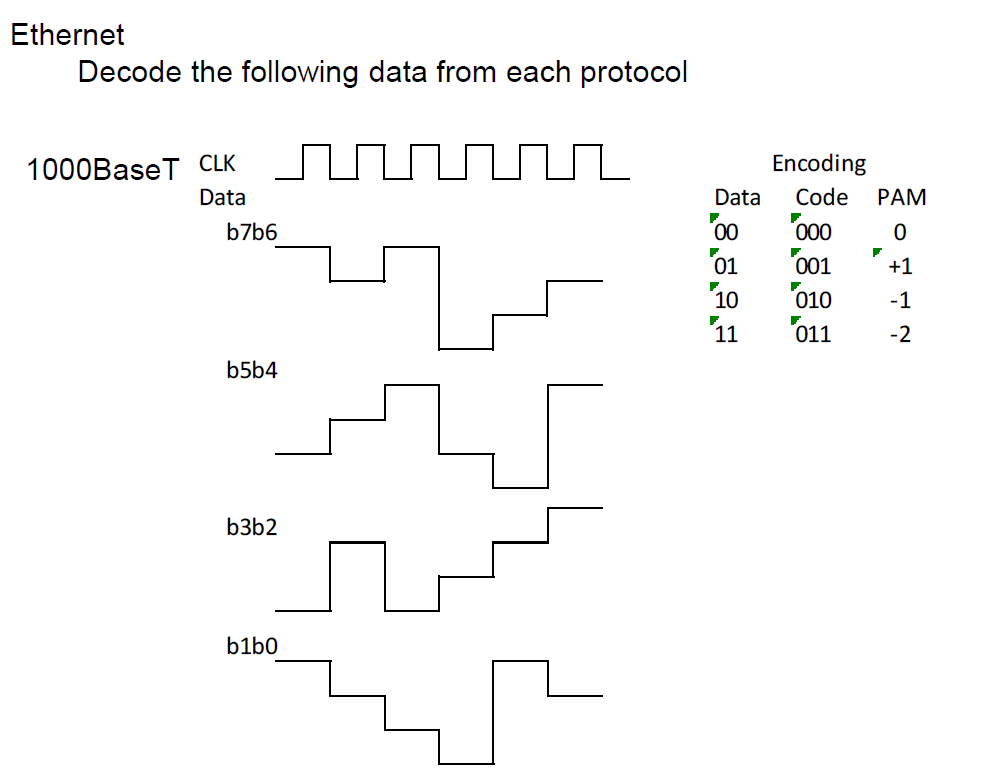 Ethernet

Decode the following data from each protocol

1000BaseT CLK

Data

b7b6

b5b4

b3b2

b1b0

Encoding

| Data | Code | PAM |
|---|---|---|
| 00 | 000 | 0 |
| 01 | 001 | +1 |
| 10 | 010 | -1 |
| 11 | 011 | -2 |